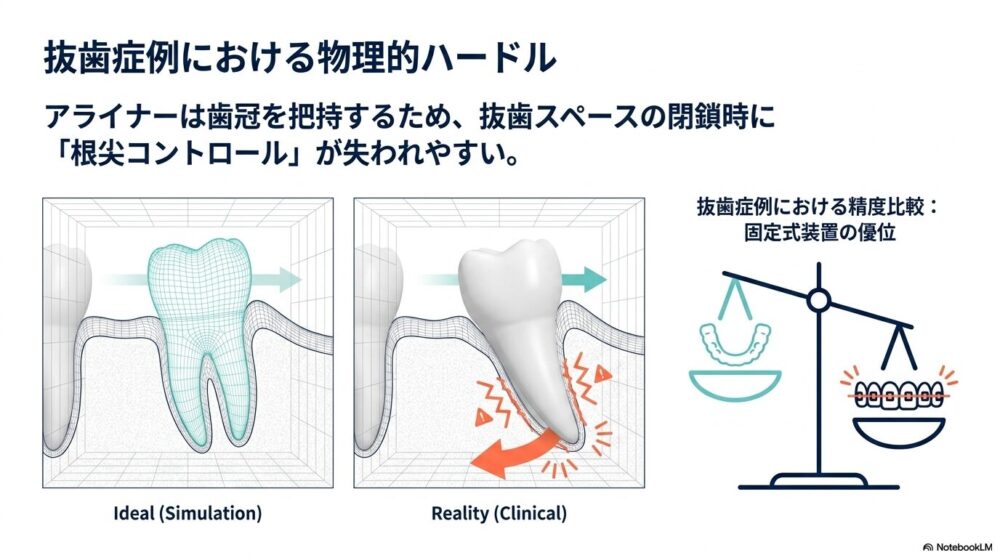 抜歯症例における物理的ハードル

アライナーは歯冠を把持するため、抜歯スペースの閉鎖時に「根尖コントロール」が失われやすい。

Ideal (Simulation)

Reality (Clinical)

抜歯症例における精度比較：
固定式装置の優位

NotebookLM